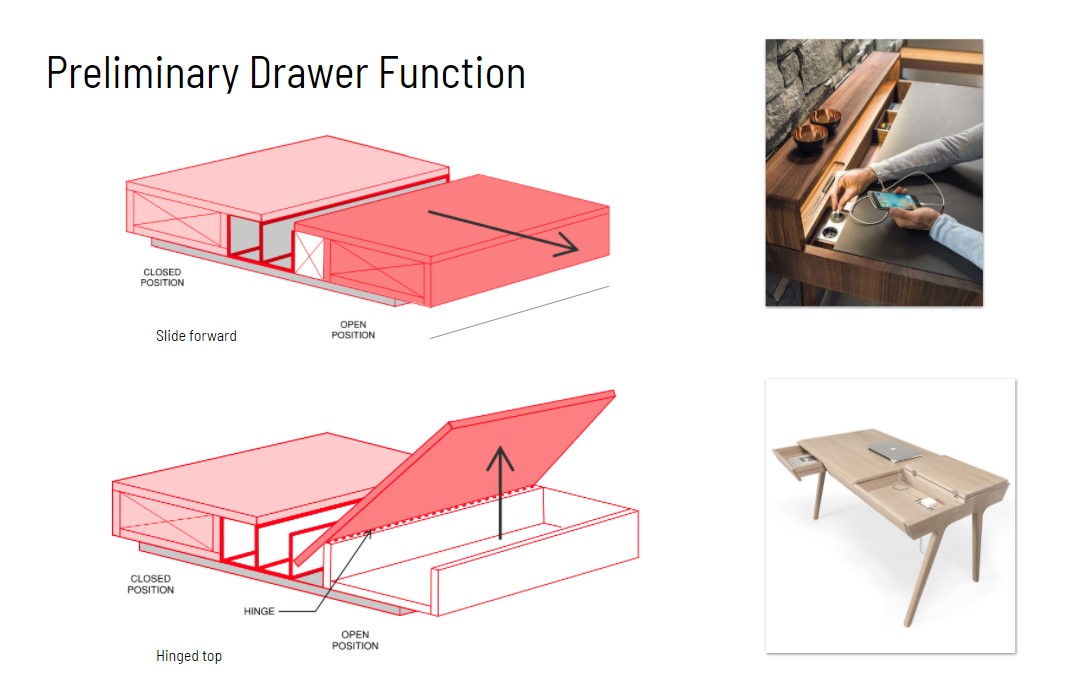 Preliminary Drawer Function

CLOSED POSITION

OPEN POSITION

Slide forward

CLOSED POSITION

HINGE

OPEN POSITION

Hinged top